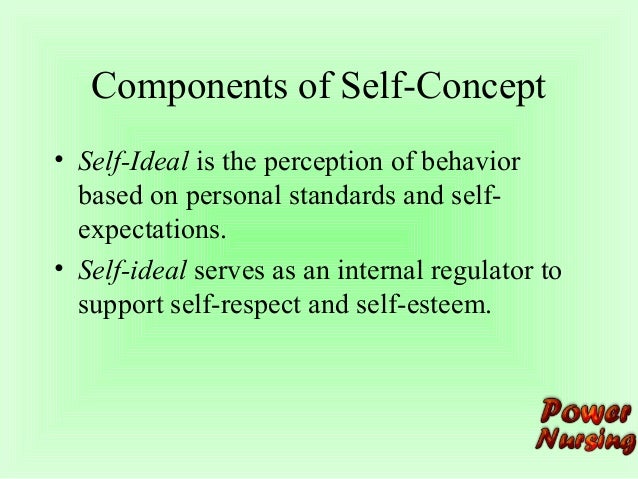 Components of Self-Concept

• Self-Ideal is the perception of behavior based on personal standards and self-expectations.
• Self-ideal serves as an internal regulator to support self-respect and self-esteem.

Power Nursing